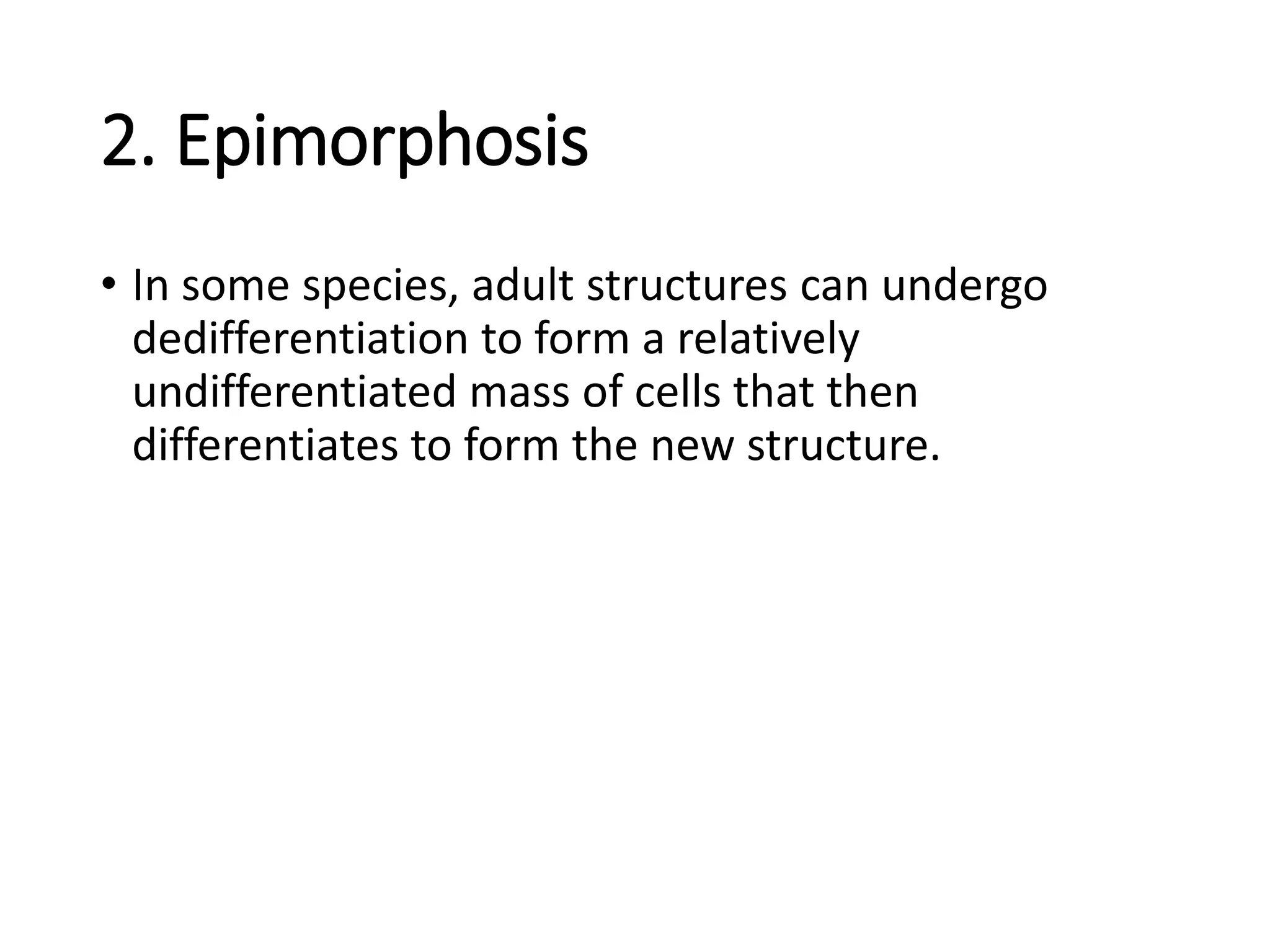 2. Epimorphosis

• In some species, adult structures can undergo dedifferentiation to form a relatively undifferentiated mass of cells that then differentiates to form the new structure.